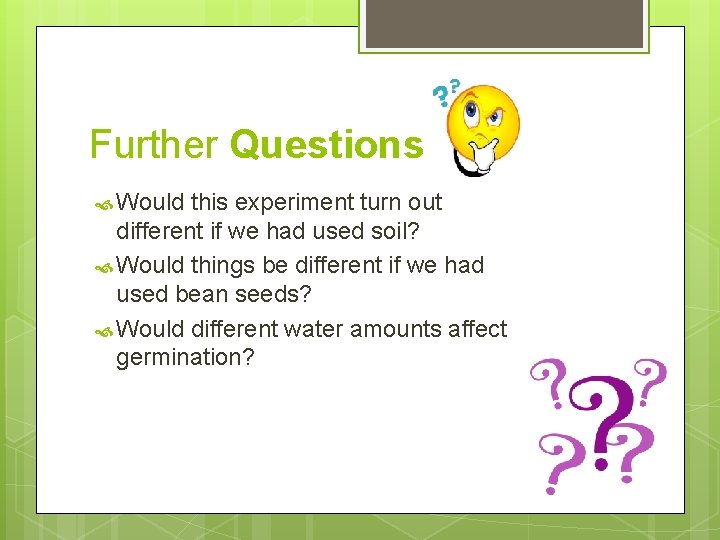 Further Questions

Would this experiment turn out different if we had used soil?

Would things be different if we had used bean seeds?

Would different water amounts affect germination?